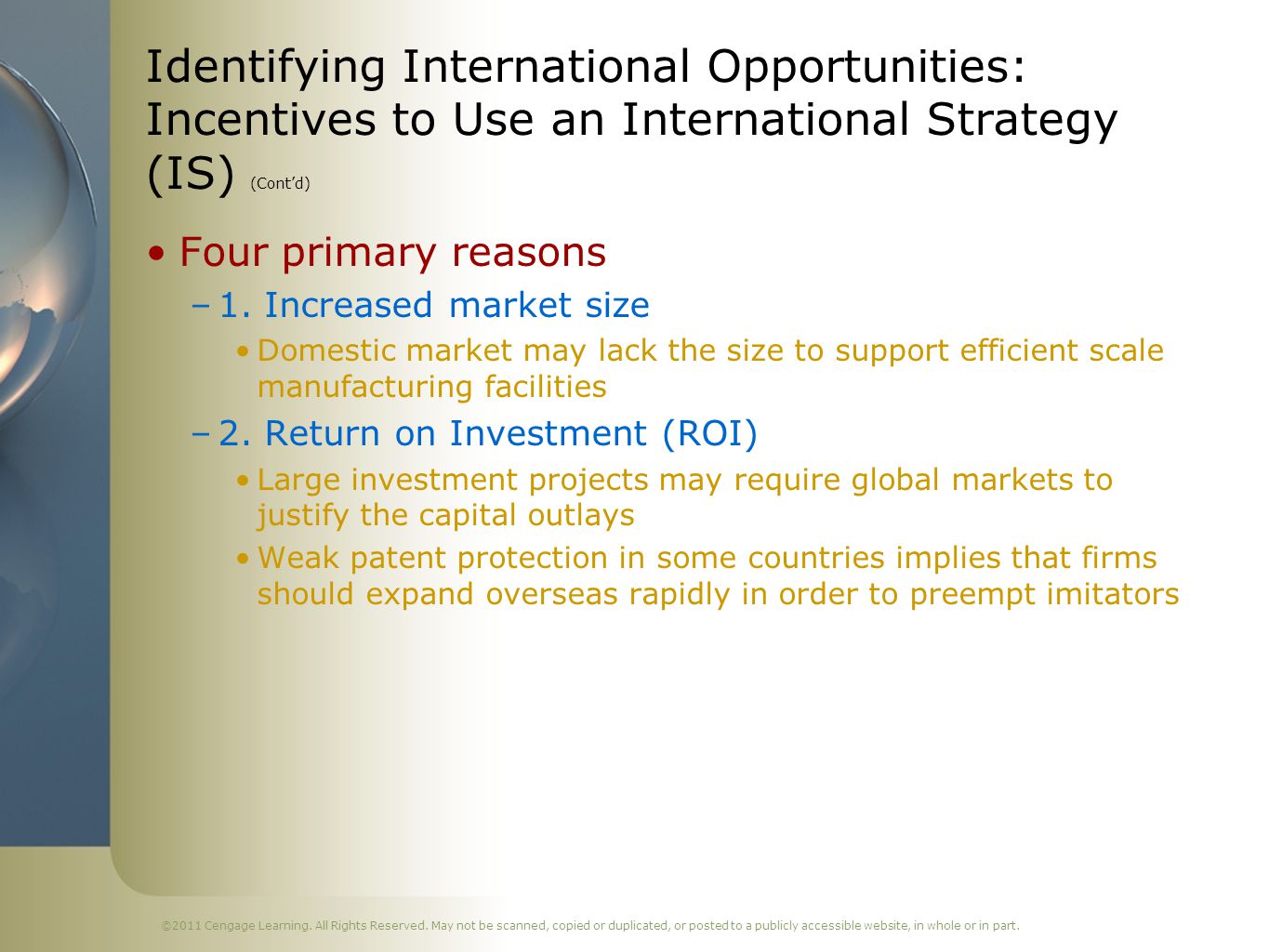 Identifying International Opportunities: Incentives to Use an International Strategy (IS) (Cont'd)

• Four primary reasons
– 1. Increased market size
• Domestic market may lack the size to support efficient scale manufacturing facilities
– 2. Return on Investment (ROI)
• Large investment projects may require global markets to justify the capital outlays
• Weak patent protection in some countries implies that firms should expand overseas rapidly in order to preempt imitators

©2011 Cengage Learning. All Rights Reserved. May not be scanned, copied or duplicated, or posted to a publicly accessible website, in whole or in part.